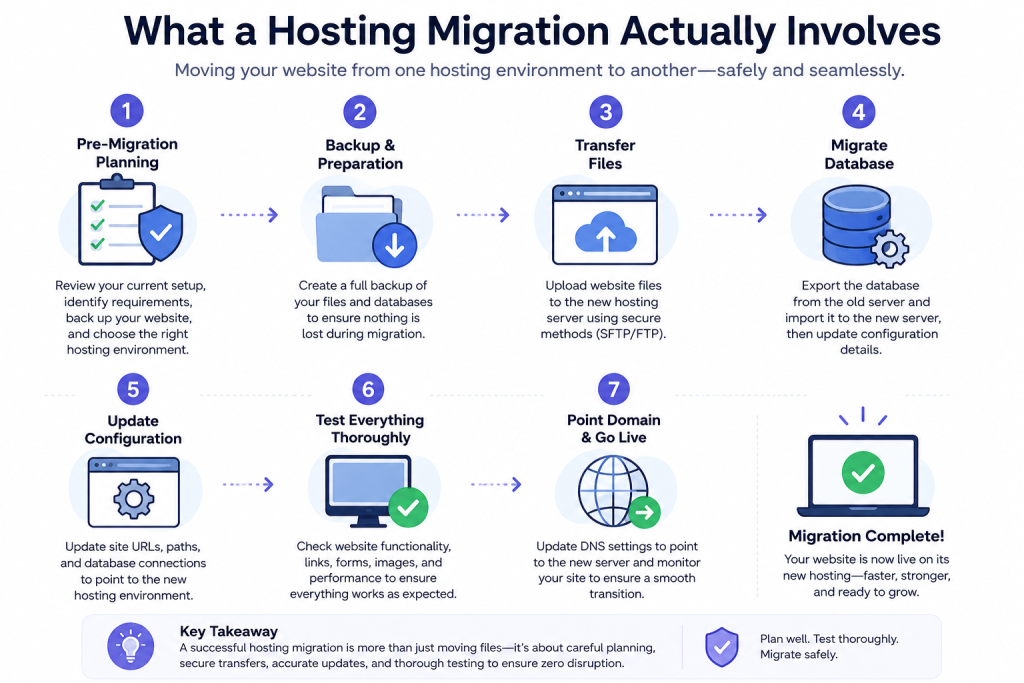 What a Hosting Migration Actually Involves

Moving your website from one hosting environment to another—safely and seamlessly.

1
Pre-Migration Planning

Review your current setup, identify requirements, back up your website, and choose the right hosting environment.

2
Backup & Preparation

Create a full backup of your files and databases to ensure nothing is lost during migration.

3
Transfer Files

Upload website files to the new hosting server using secure methods (SFTP/FTP).

4
Migrate Database

Export the database from the old server and import it to the new server, then update configuration details.

5
Update Configuration

Update site URLs, paths, and database connections to point to the new hosting environment.

6
Test Everything Thoroughly

Check website functionality, links, forms, images, and performance to ensure everything works as expected.

7
Point Domain & Go Live

Update DNS settings to point to the new server and monitor your site to ensure a smooth transition.

Migration Complete!

Your website is now live on its new hosting—faster, stronger, and ready to grow.

Key Takeaway
A successful hosting migration is more than just moving files—it's about careful planning, secure transfers, accurate updates, and thorough testing to ensure zero disruption.

Plan well. Test thoroughly. Migrate safely.